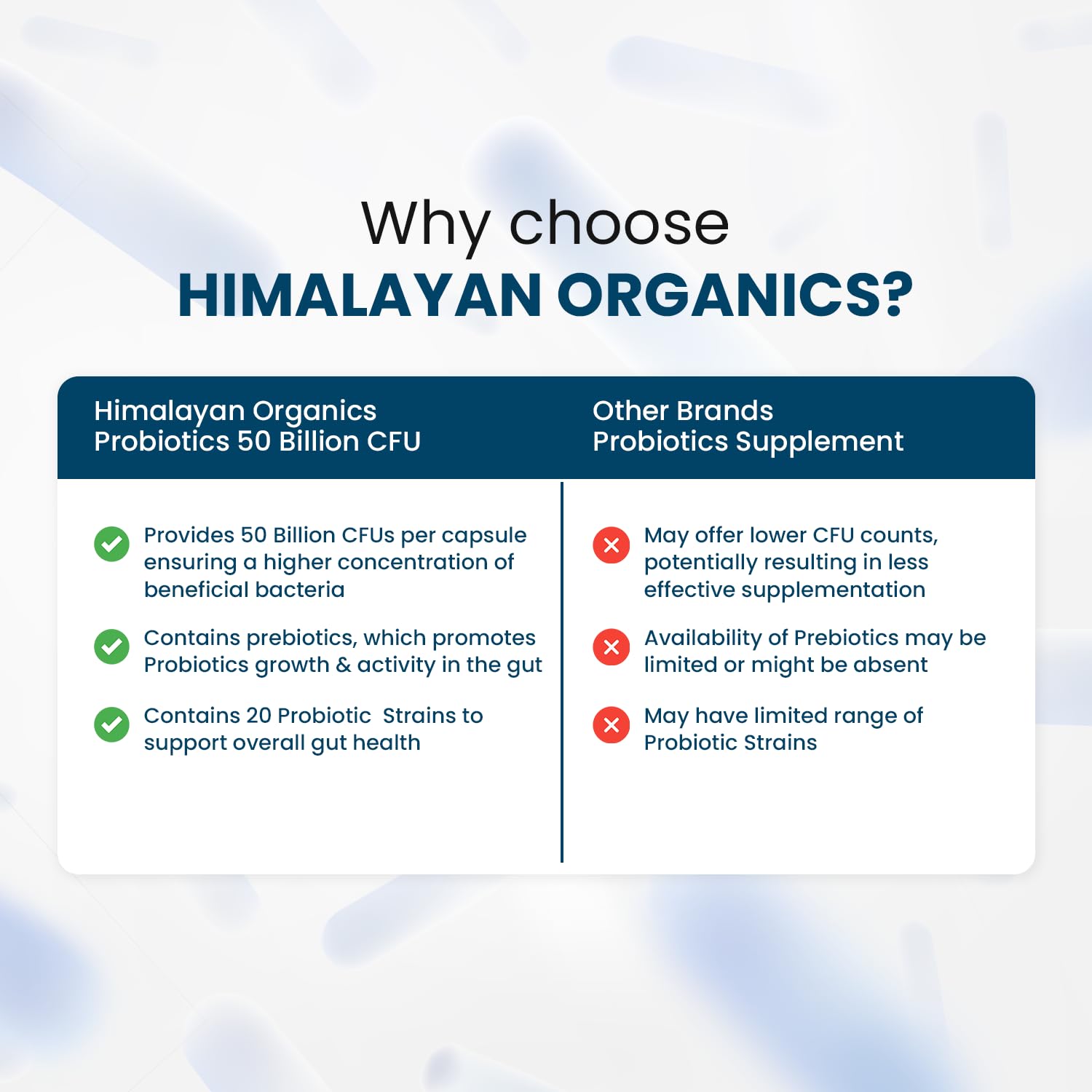 Why choose
HIMALAYAN ORGANICS?

| Himalayan Organics Probiotics 50 Billion CFU | Other Brands Probiotics Supplement |
|---|---|
| Provides 50 Billion CFUs per capsule ensuring a higher concentration of beneficial bacteria | May offer lower CFU counts, potentially resulting in less effective supplementation |
| Contains prebiotics, which promotes Probiotics growth & activity in the gut | Availability of Prebiotics may be limited or might be absent |
| Contains 20 Probiotic Strains to support overall gut health | May have limited range of Probiotic Strains |